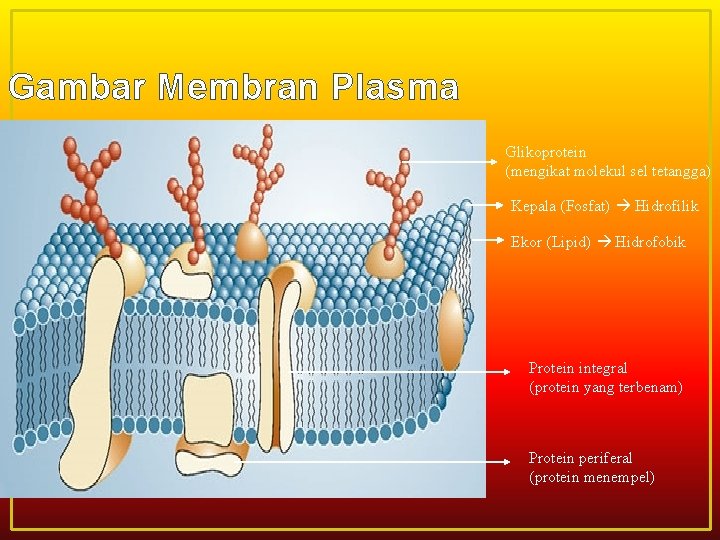 Gambar Membran Plasma

Glikoprotein
(mengikat molekul sel tetangga)

Kepala (Fosfat) → Hidrofilik

Ekor (Lipid) → Hidrofobik

Protein integral
(protein yang terbenam)

Protein periferal
(protein menempel)